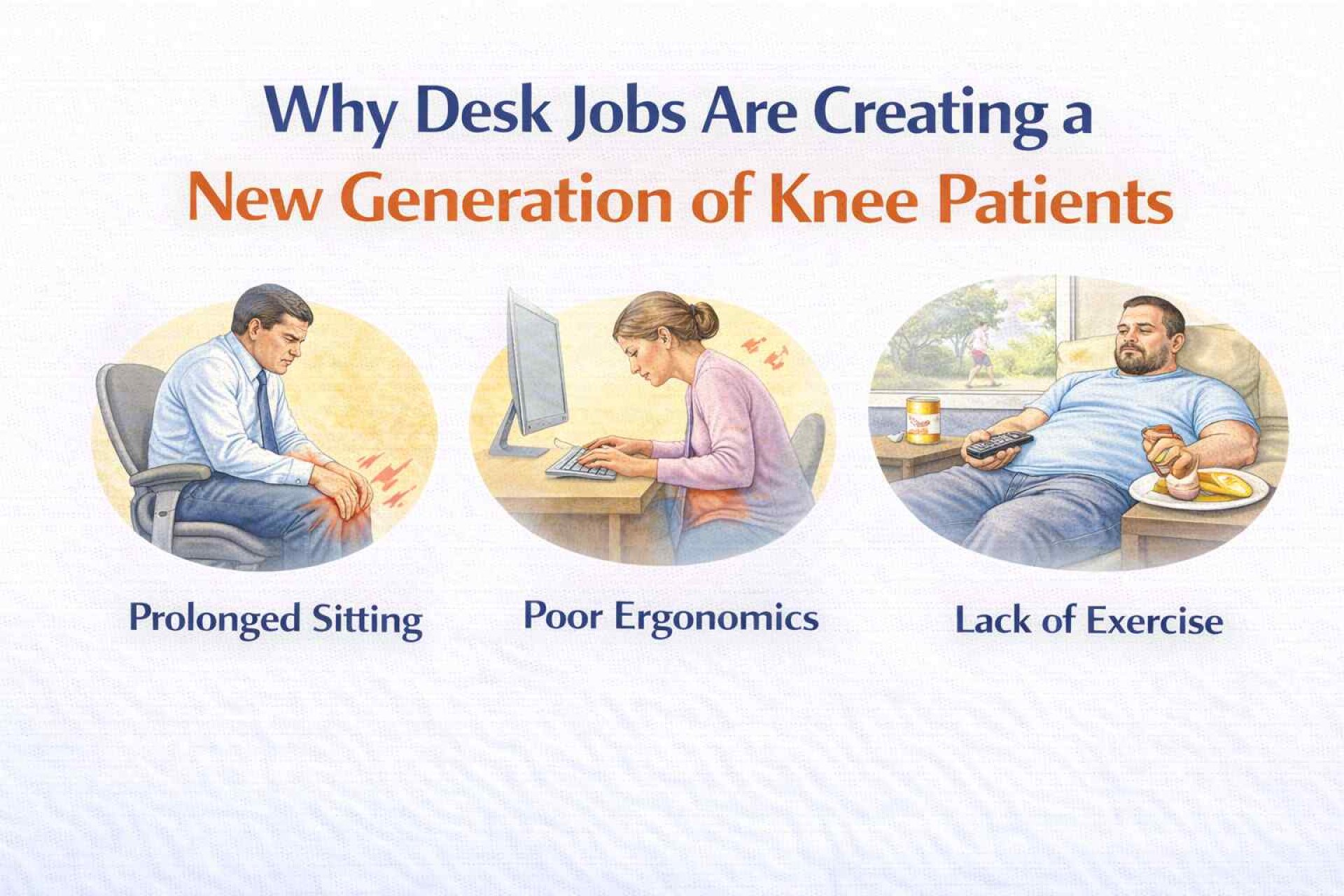 Why Desk Jobs Are Creating a
New Generation of Knee Patients

Prolonged Sitting

Poor Ergonomics

Lack of Exercise